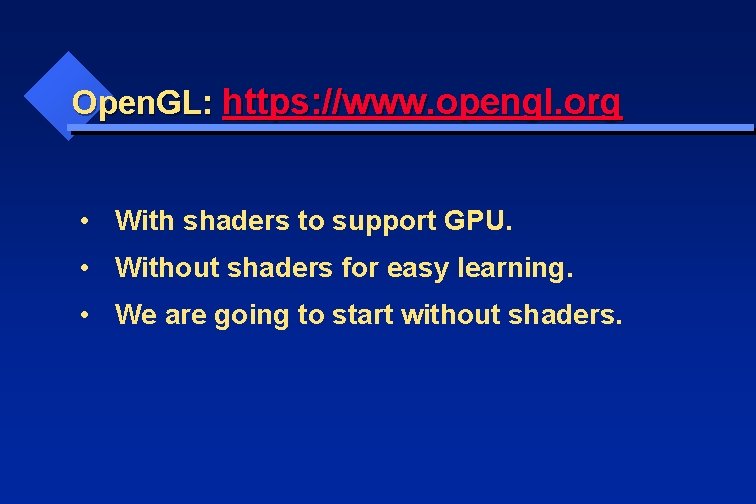 OpenGL: https://www.opengl.org

• With shaders to support GPU.
• Without shaders for easy learning.
• We are going to start without shaders.